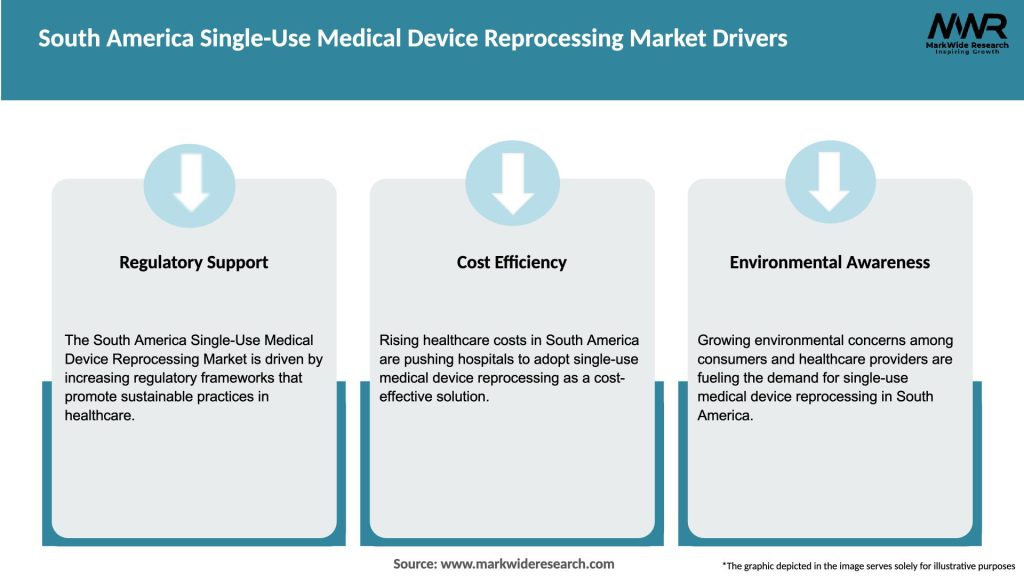 South America Single-Use Medical Device Reprocessing Market Drivers

MWR
MarkWide Research
Inspiring Growth

Regulatory Support

The South America Single-Use Medical Device Reprocessing Market is driven by increasing regulatory frameworks that promote sustainable practices in healthcare.

Cost Efficiency

Rising healthcare costs in South America are pushing hospitals to adopt single-use medical device reprocessing as a cost-effective solution.

Environmental Awareness

Growing environmental concerns among consumers and healthcare providers are fueling the demand for single-use medical device reprocessing in South America.

Source: www.markwideresearch.com

*The graphic depicted in the image serves solely for illustrative purposes